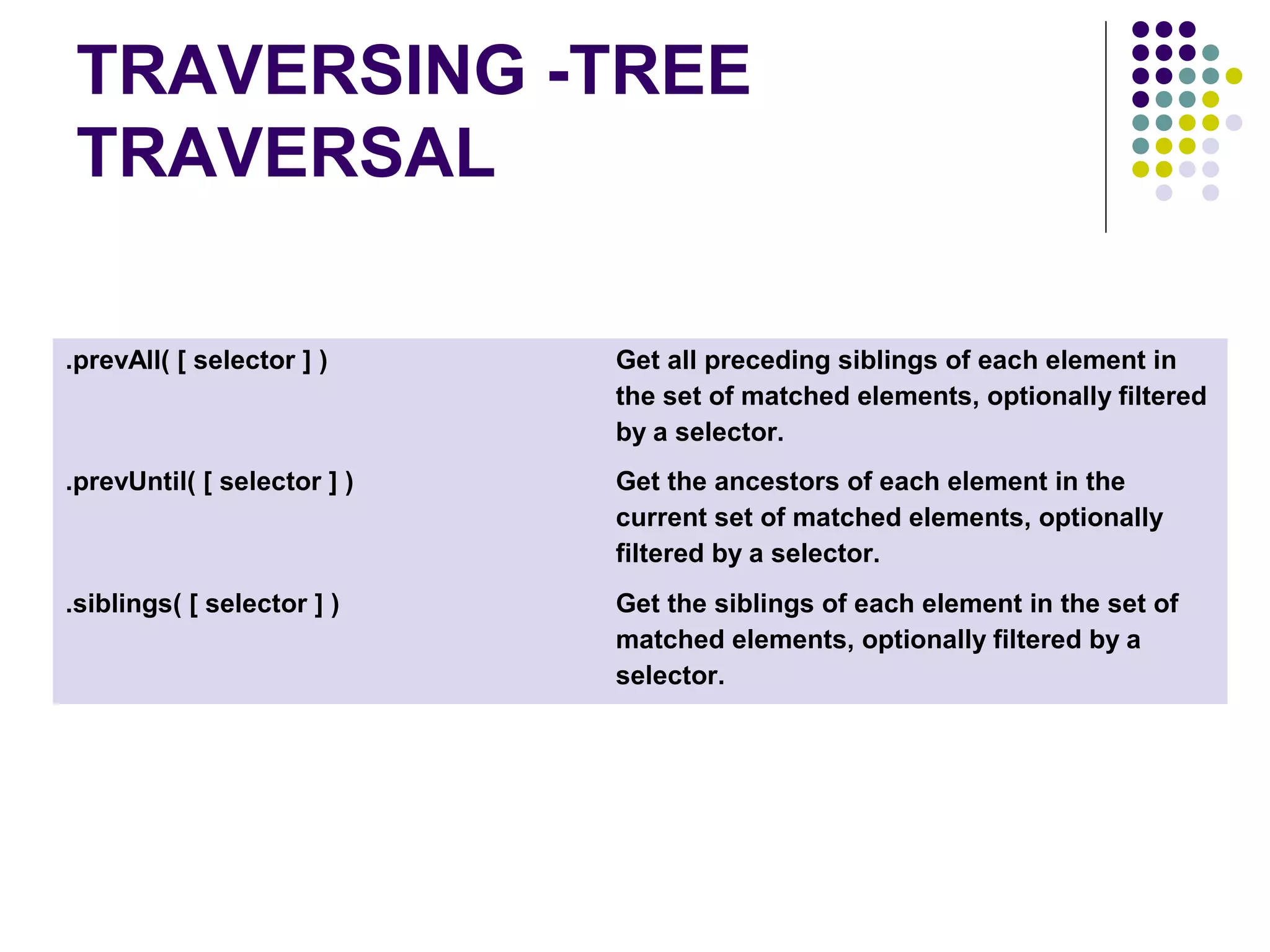 TRAVERSING -TREE TRAVERSAL

| | |
|---|---|
| .prevAll( [ selector ] ) | Get all preceding siblings of each element in the set of matched elements, optionally filtered by a selector. |
| .prevUntil( [ selector ] ) | Get the ancestors of each element in the current set of matched elements, optionally filtered by a selector. |
| .siblings( [ selector ] ) | Get the siblings of each element in the set of matched elements, optionally filtered by a selector. |